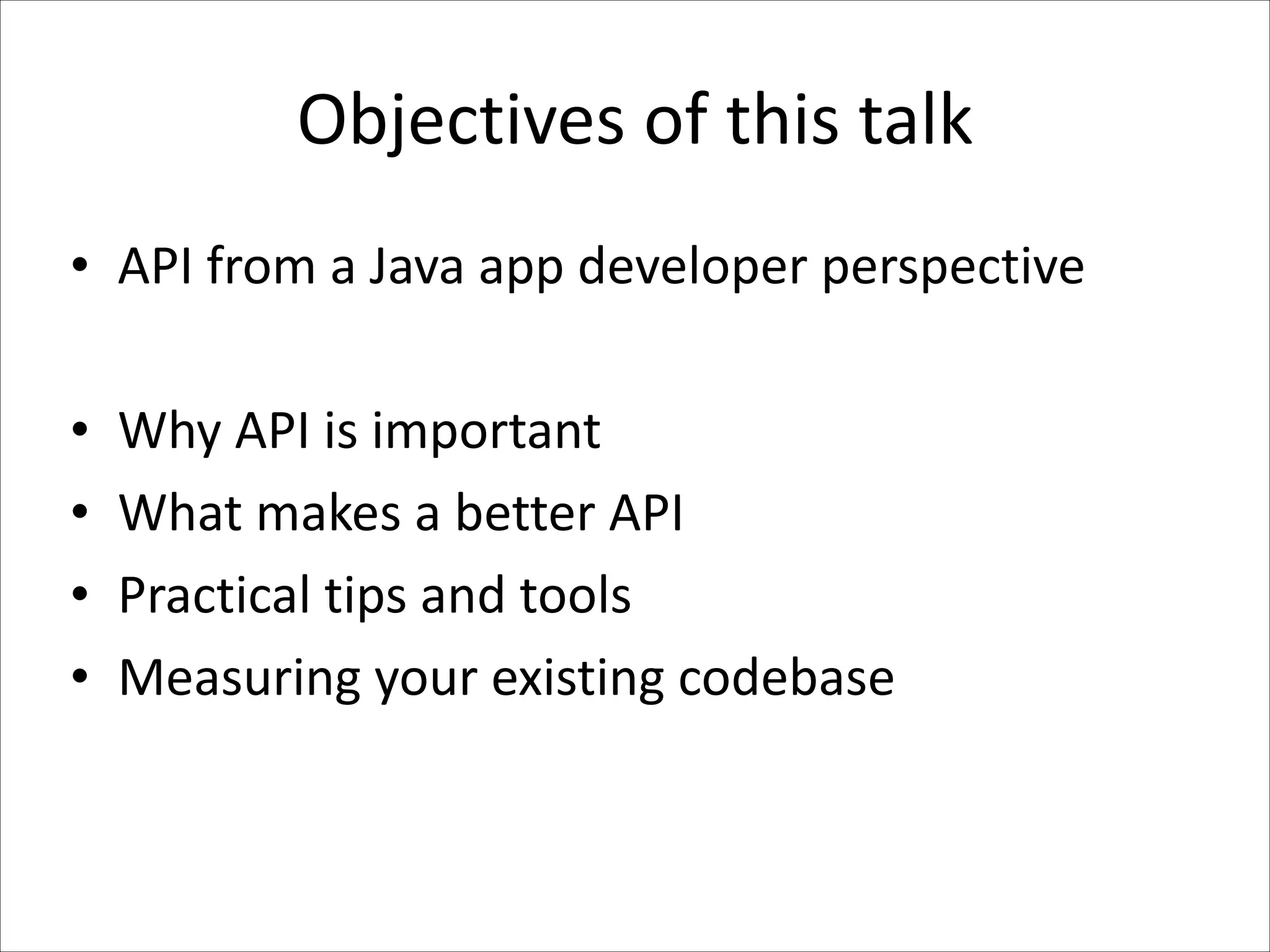 Objectives of this talk

• API from a Java app developer perspective

• Why API is important
• What makes a better API
• Practical tips and tools
• Measuring your existing codebase